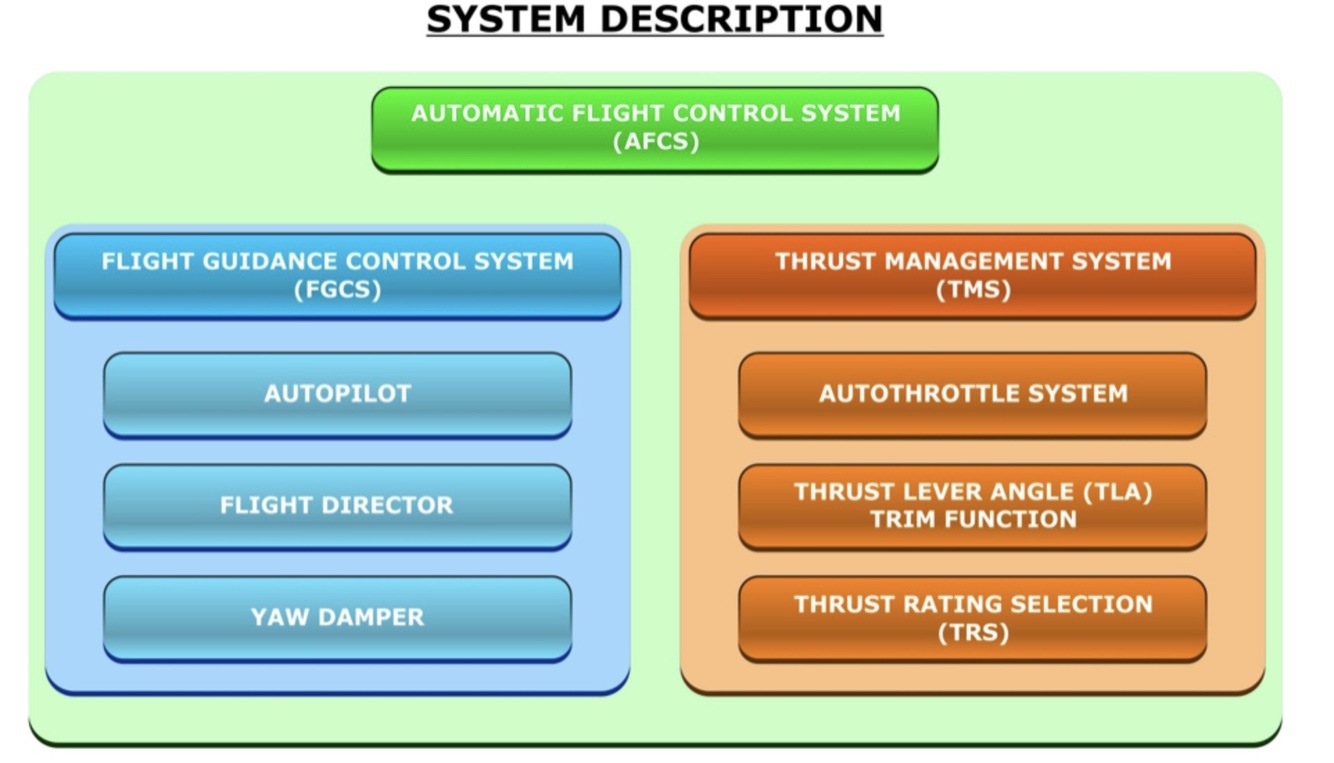 SYSTEM DESCRIPTION

AUTOMATIC FLIGHT CONTROL SYSTEM (AFCS)

FLIGHT GUIDANCE CONTROL SYSTEM (FGCS)

AUTOPILOT

FLIGHT DIRECTOR

YAW DAMPER

THRUST MANAGEMENT SYSTEM (TMS)

AUTOTHROTTLE SYSTEM

THRUST LEVER ANGLE (TLA) TRIM FUNCTION

THRUST RATING SELECTION (TRS)